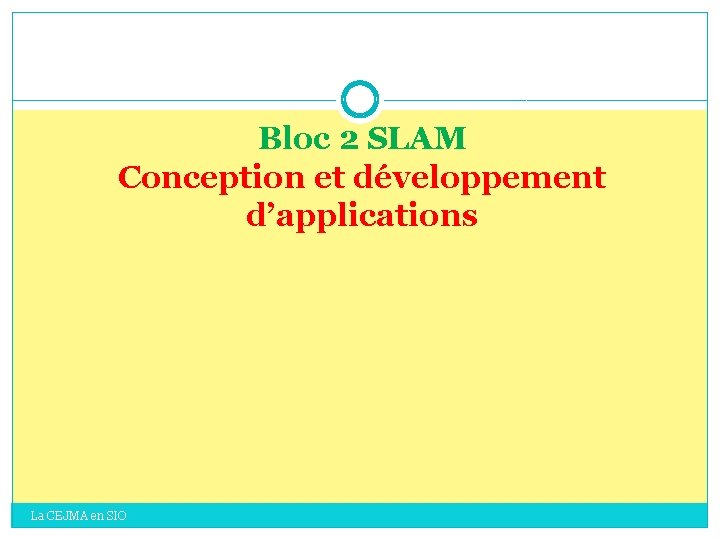 Bloc 2 SLAM
Conception et développement d’applications

La CEJMA en SIO